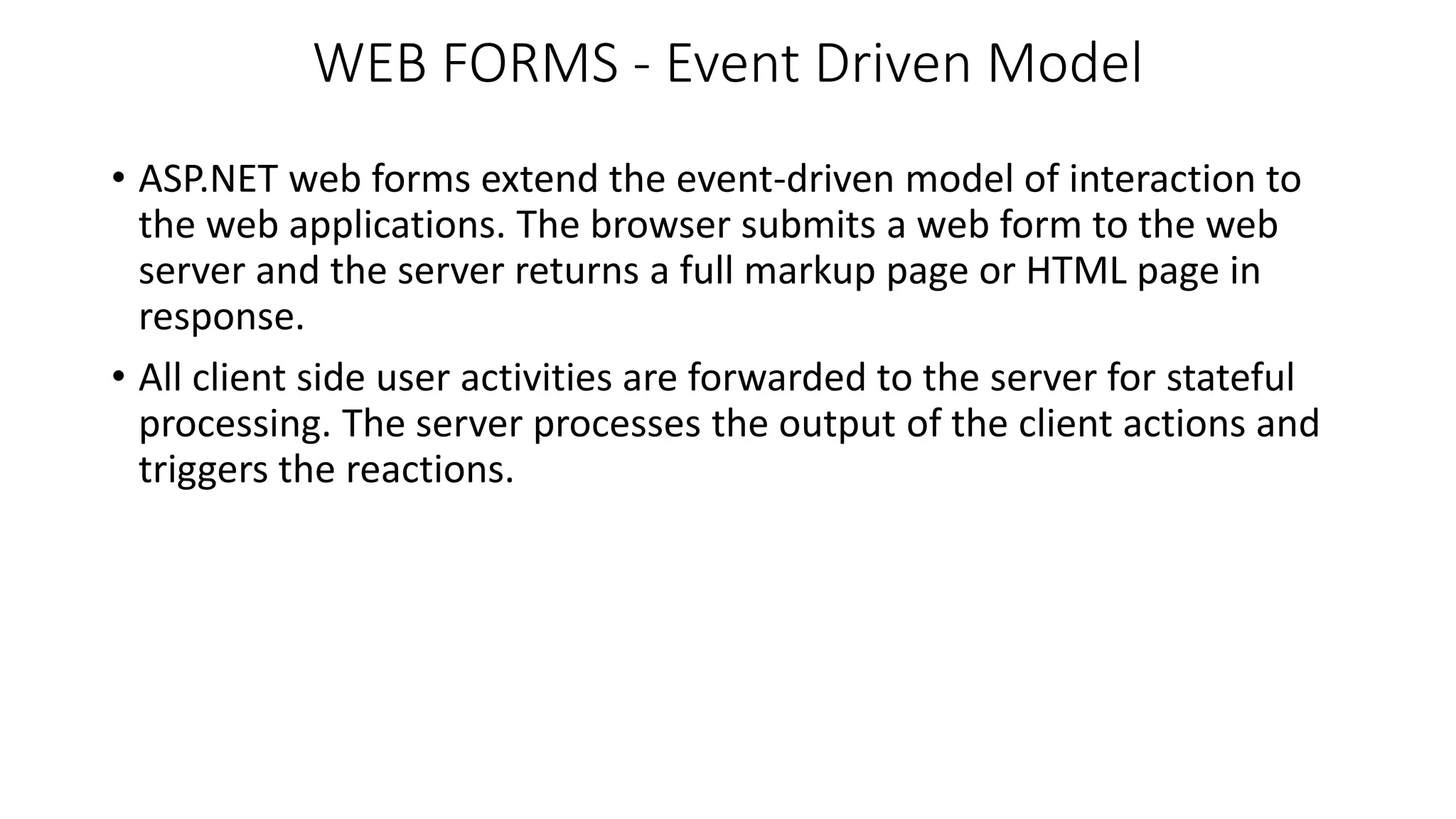 WEB FORMS - Event Driven Model

• ASP.NET web forms extend the event-driven model of interaction to the web applications. The browser submits a web form to the web server and the server returns a full markup page or HTML page in response.

• All client side user activities are forwarded to the server for stateful processing. The server processes the output of the client actions and triggers the reactions.